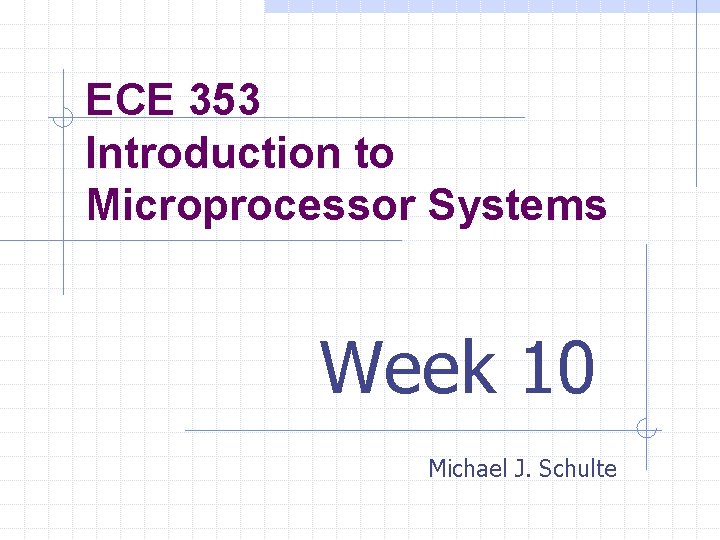 ECE 353
Introduction to Microprocessor Systems

Week 10

Michael J. Schulte